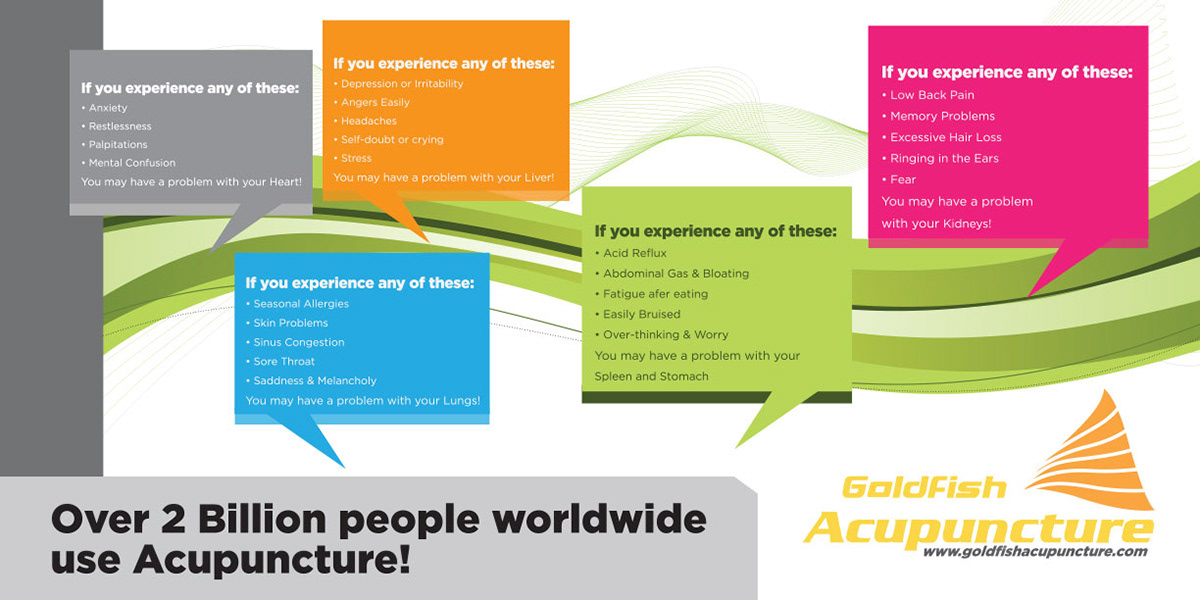 If you experience any of these:
• Anxiety
• Restlessness
• Palpitations
• Mental Confusion
You may have a problem with your Heart!

If you experience any of these:
• Depression or Irritability
• Angers Easily
• Headaches
• Self-doubt or crying
• Stress
You may have a problem with your Liver!

If you experience any of these:
• Seasonal Allergies
• Skin Problems
• Sinus Congestion
• Sore Throat
• Saddness & Melancholy
You may have a problem with your Lungs!

If you experience any of these:
• Acid Reflux
• Abdominal Gas & Bloating
• Fatigue afer eating
• Easily Bruised
• Over-thinking & Worry
You may have a problem with your Spleen and Stomach

If you experience any of these:
• Low Back Pain
• Memory Problems
• Excessive Hair Loss
• Ringing in the Ears
• Fear
You may have a problem with your Kidneys!

Over 2 Billion people worldwide use Acupuncture!

Goldfish Acupuncture
www.goldfishacupuncture.com